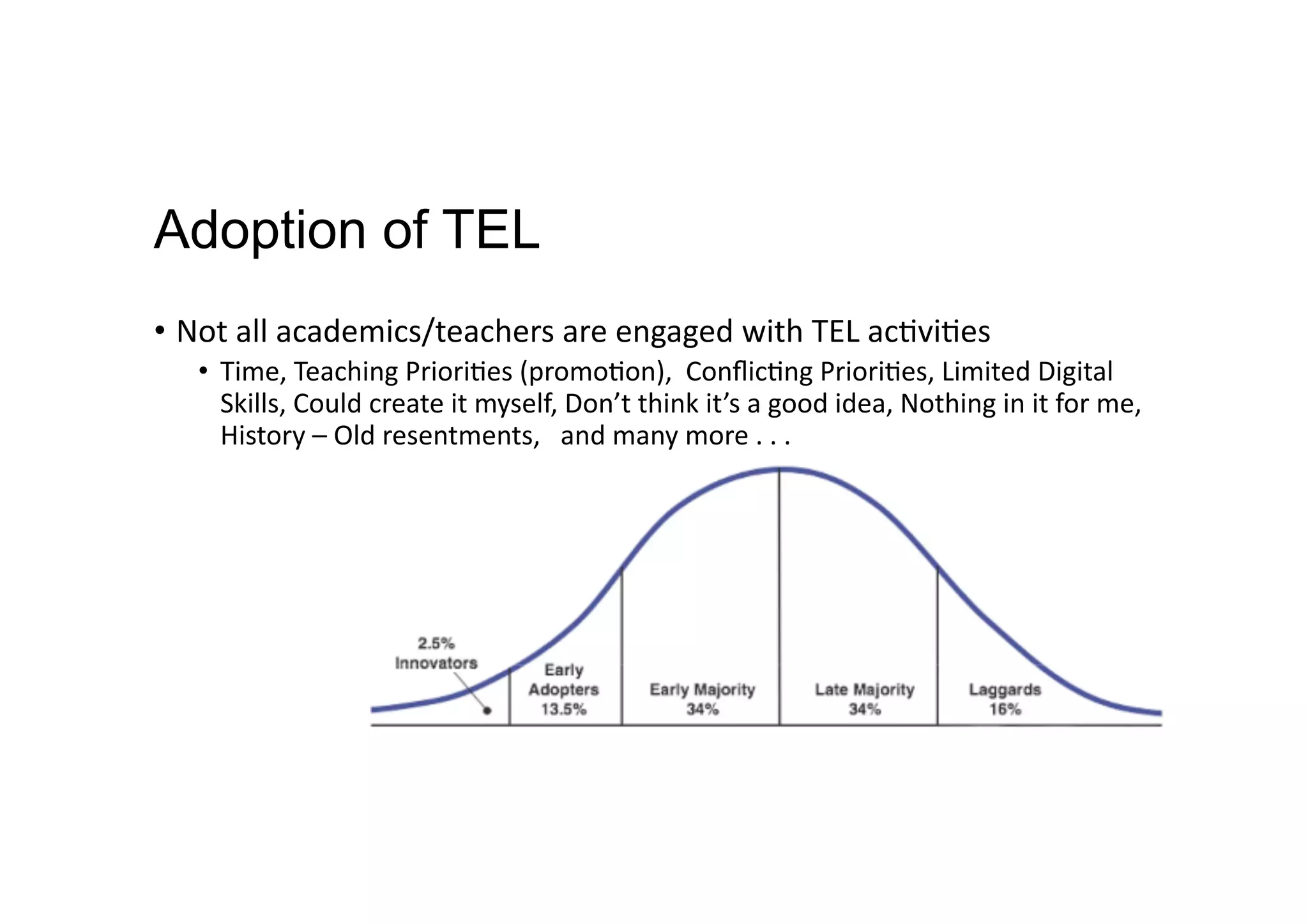 Adoption of TEL

• Not all academics/teachers are engaged with TEL activities
• Time, Teaching Priorities (promotion), Conflicting Priorities, Limited Digital Skills, Could create it myself, Don't think it's a good idea, Nothing in it for me, History – Old resentments, and many more . . .

2.5%
Innovators

Early
Adopters
13.5%

Early Majority
34%

Late Majority
34%

Laggards
16%